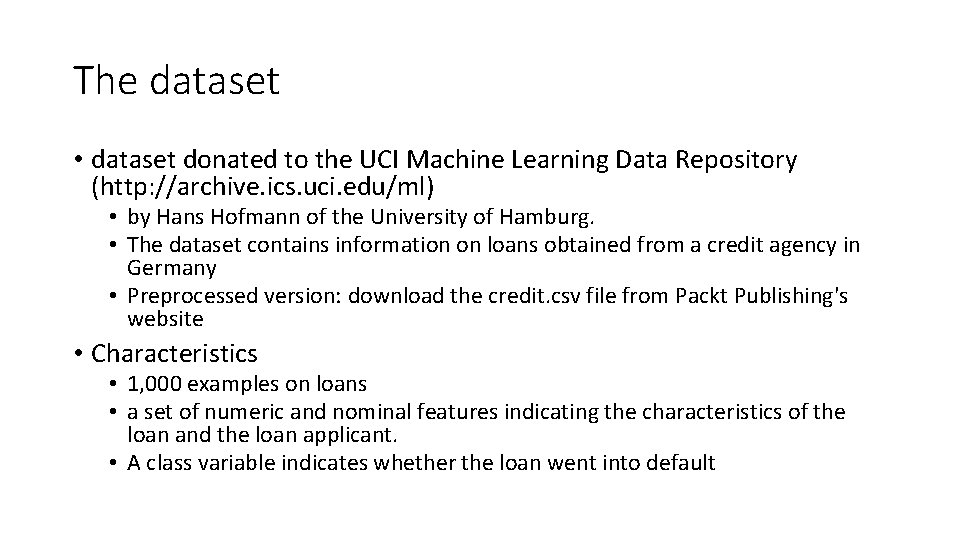 The dataset

• dataset donated to the UCI Machine Learning Data Repository (http://archive.ics.uci.edu/ml)
  • by Hans Hofmann of the University of Hamburg.
  • The dataset contains information on loans obtained from a credit agency in Germany
  • Preprocessed version: download the credit.csv file from Packt Publishing's website

• Characteristics
  • 1,000 examples on loans
  • a set of numeric and nominal features indicating the characteristics of the loan and the loan applicant.
  • A class variable indicates whether the loan went into default